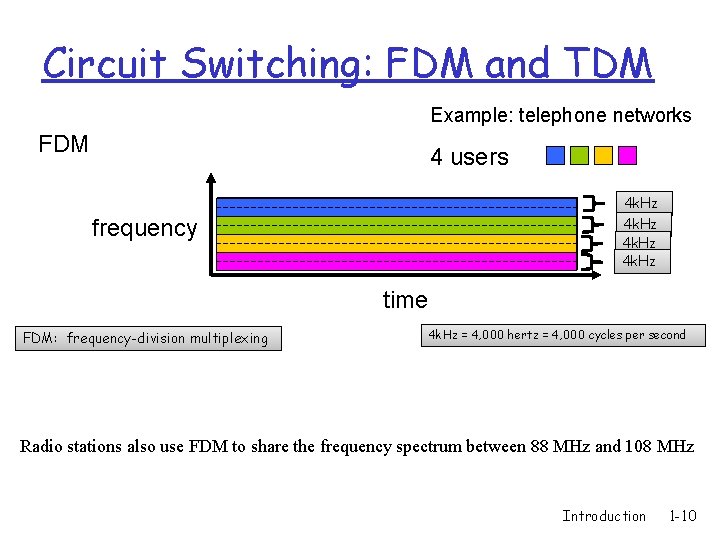 Circuit Switching: FDM and TDM

Example: telephone networks

FDM

4 users

frequency

4kHz
4kHz
4kHz
4kHz

time

FDM: frequency-division multiplexing

4kHz = 4,000 hertz = 4,000 cycles per second

Radio stations also use FDM to share the frequency spectrum between 88 MHz and 108 MHz

Introduction 1-10